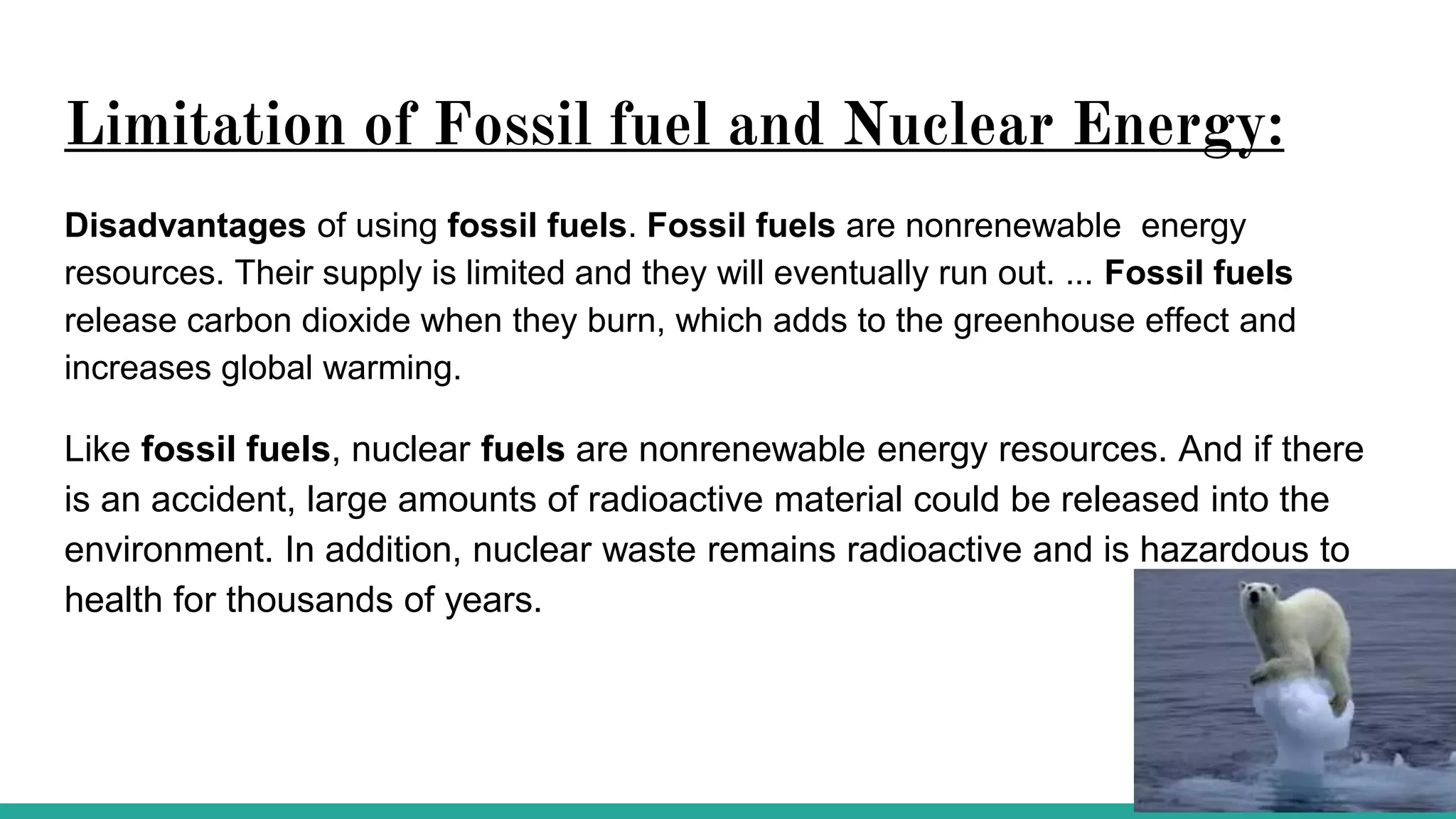 Limitation of Fossil fuel and Nuclear Energy:

Disadvantages of using fossil fuels. Fossil fuels are nonrenewable energy resources. Their supply is limited and they will eventually run out. ... Fossil fuels release carbon dioxide when they burn, which adds to the greenhouse effect and increases global warming.

Like fossil fuels, nuclear fuels are nonrenewable energy resources. And if there is an accident, large amounts of radioactive material could be released into the environment. In addition, nuclear waste remains radioactive and is hazardous to health for thousands of years.